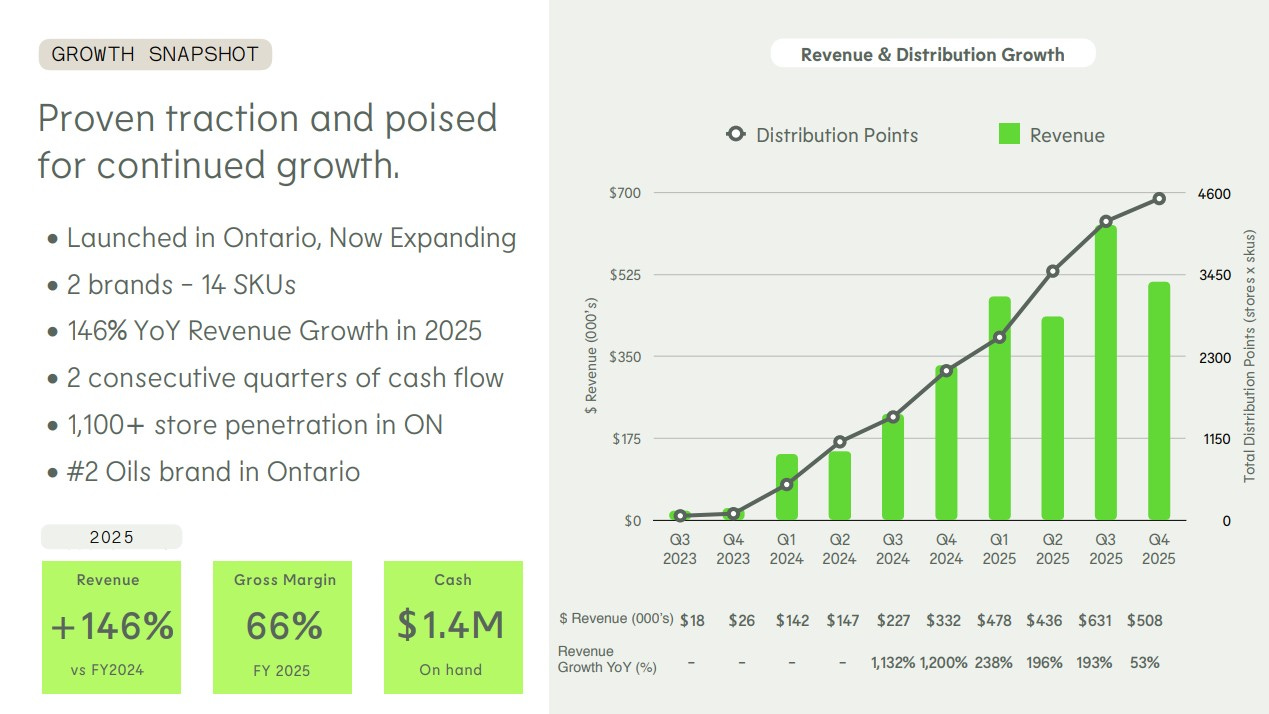 GROWTH SNAPSHOT

Proven traction and poised for continued growth.

• Launched in Ontario, Now Expanding
• 2 brands - 14 SKUs
• 146% YoY Revenue Growth in 2025
• 2 consecutive quarters of cash flow
• 1,100+ store penetration in ON
• #2 Oils brand in Ontario

2025

Revenue
+146%
vs FY2024

Gross Margin
66%
FY 2025

Cash
$1.4M
On hand

Revenue & Distribution Growth

Distribution Points Revenue

$ Revenue (000's)
$700
$525
$350
$175
$0

Total Distribution Points (stores x skus)
4600
3450
2300
1150
0

| | Q3 2023 | Q4 2023 | Q1 2024 | Q2 2024 | Q3 2024 | Q4 2024 | Q1 2025 | Q2 2025 | Q3 2025 | Q4 2025 |
|---|---|---|---|---|---|---|---|---|---|---|
| $ Revenue (000's) | $18 | $26 | $142 | $147 | $227 | $332 | $478 | $436 | $631 | $508 |
| Revenue Growth YoY (%) | - | - | - | - | 1,132% | 1,200% | 238% | 196% | 193% | 53% |